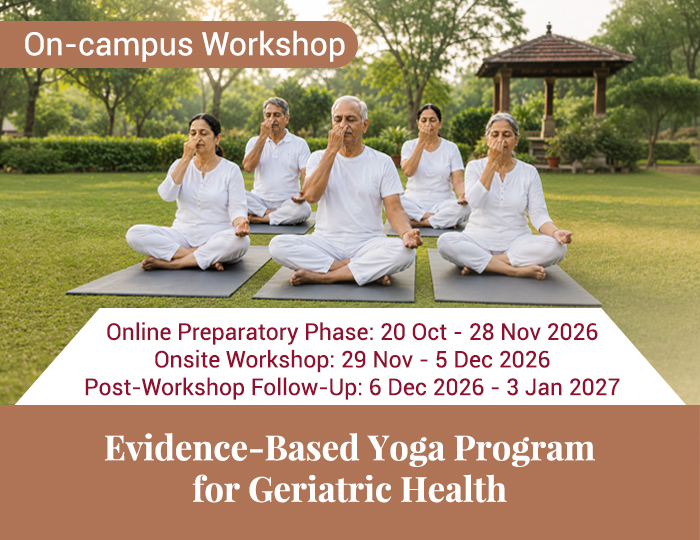 On-campus Workshop

Online Preparatory Phase: 20 Oct - 28 Nov 2026
Onsite Workshop: 29 Nov - 5 Dec 2026
Post-Workshop Follow-Up: 6 Dec 2026 - 3 Jan 2027

Evidence-Based Yoga Program for Geriatric Health